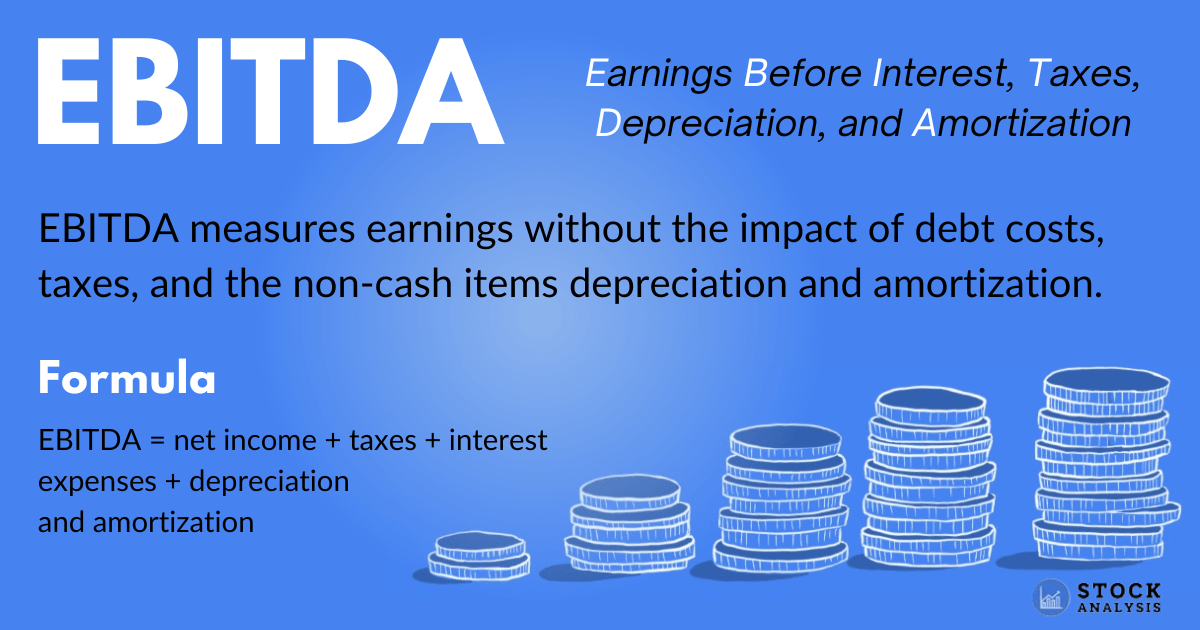 EBITDA

Earnings Before Interest, Taxes, Depreciation, and Amortization

EBITDA measures earnings without the impact of debt costs, taxes, and the non-cash items depreciation and amortization.

Formula

EBITDA = net income + taxes + interest expenses + depreciation and amortization

STOCK ANALYSIS